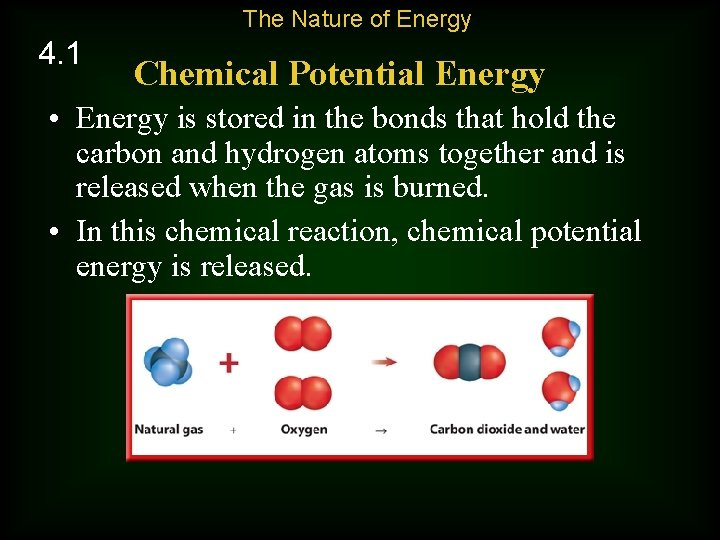 The Nature of Energy

4.1

Chemical Potential Energy

• Energy is stored in the bonds that hold the carbon and hydrogen atoms together and is released when the gas is burned.

• In this chemical reaction, chemical potential energy is released.

+ →

Natural gas + Oxygen → Carbon dioxide and water